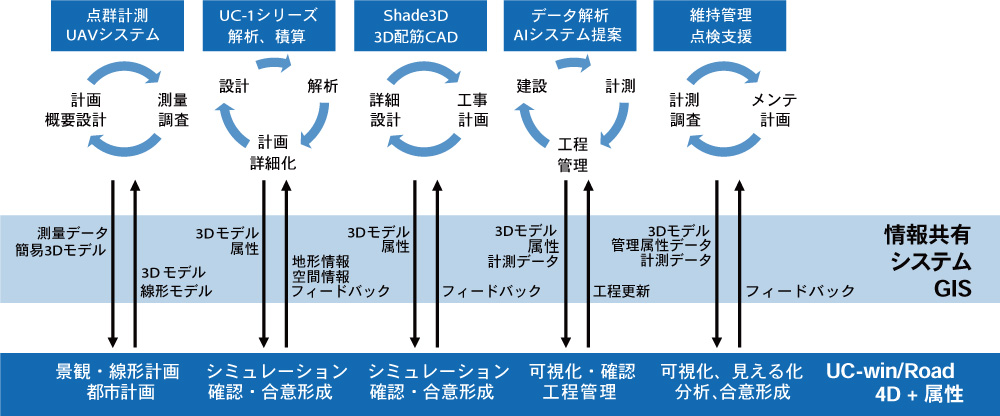 点群計測
UAVシステム

UC-1シリーズ
解析、積算

Shade3D
3D配筋CAD

データ解析
AIシステム提案

維持管理
点検支援

計画
概要設計

測量
調査

設計

解析

計画
詳細化

詳細
設計

工事
計画

建設

計測

工程
管理

計測
調査

メンテ
計画

測量データ
簡易3Dモデル

3D モデル
線形モデル

3Dモデル
属性

地形情報
空間情報
フィードバック

3Dモデル
属性

フィードバック

3Dモデル
属性
計測データ

工程更新

3Dモデル
管理属性データ
計測データ

フィードバック

情報共有
システム
GIS

景観・線形計画
都市計画

シミュレーション
確認・合意形成

シミュレーション
確認・合意形成

可視化・確認
工程管理

可視化、見える化
分析、合意形成

UC-win/Road
4D + 属性